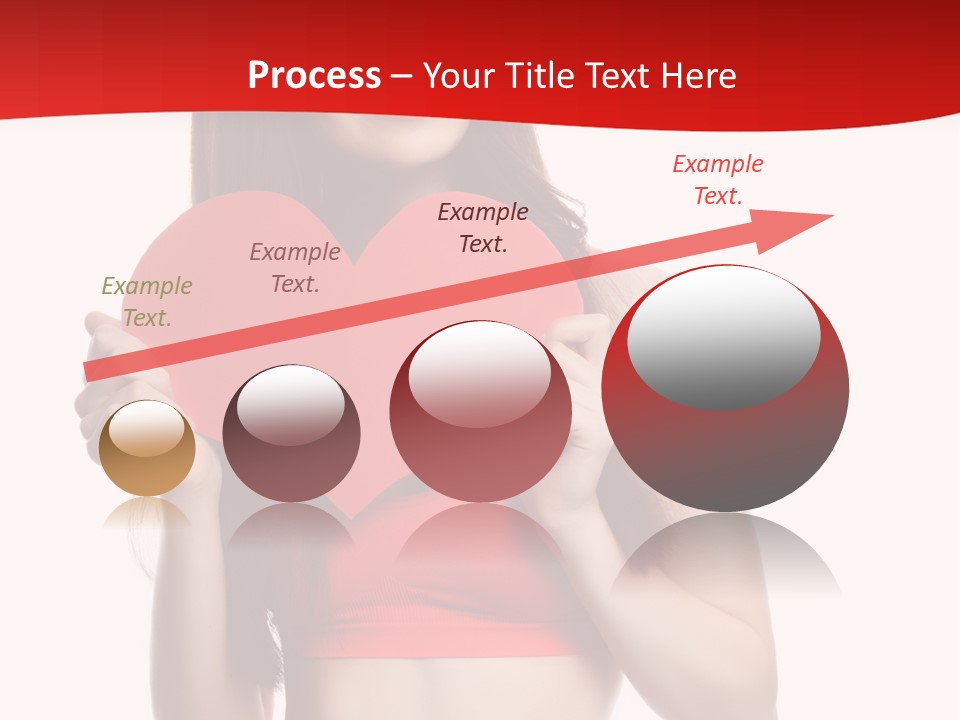 Process – Your Title Text Here

Example Text.

Example Text.

Example Text.

Example Text.